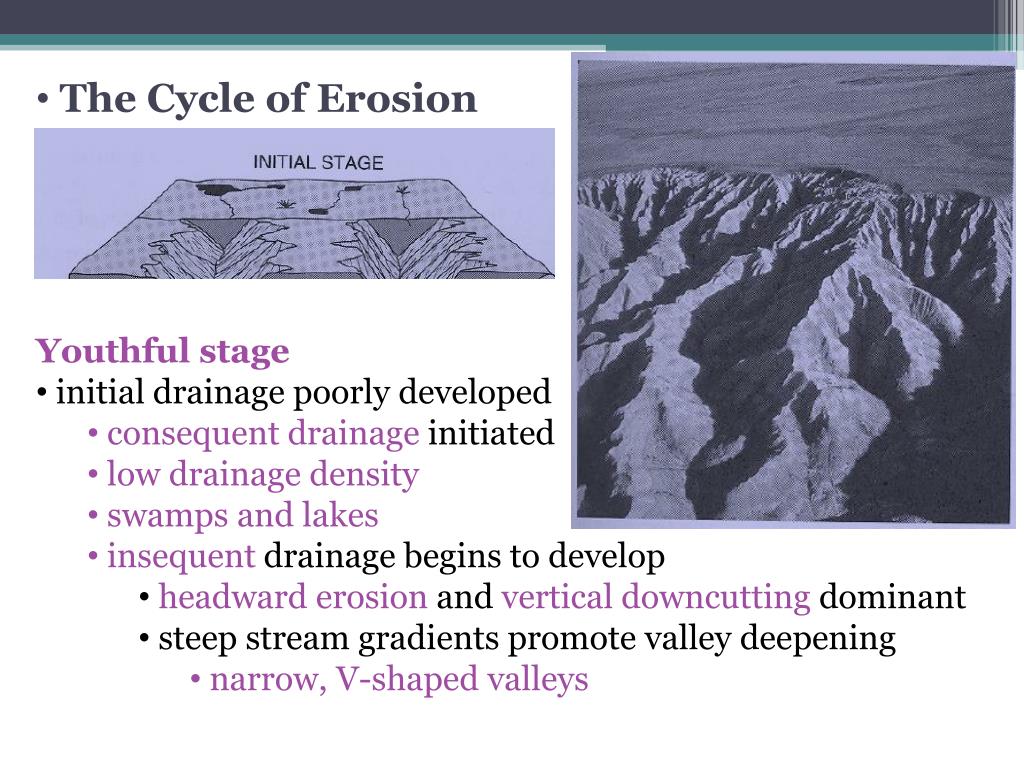 • The Cycle of Erosion

INITIAL STAGE

Youthful stage
• initial drainage poorly developed
• consequent drainage initiated
• low drainage density
• swamps and lakes
• insequent drainage begins to develop
• headward erosion and vertical downcutting dominant
• steep stream gradients promote valley deepening
• narrow, V-shaped valleys